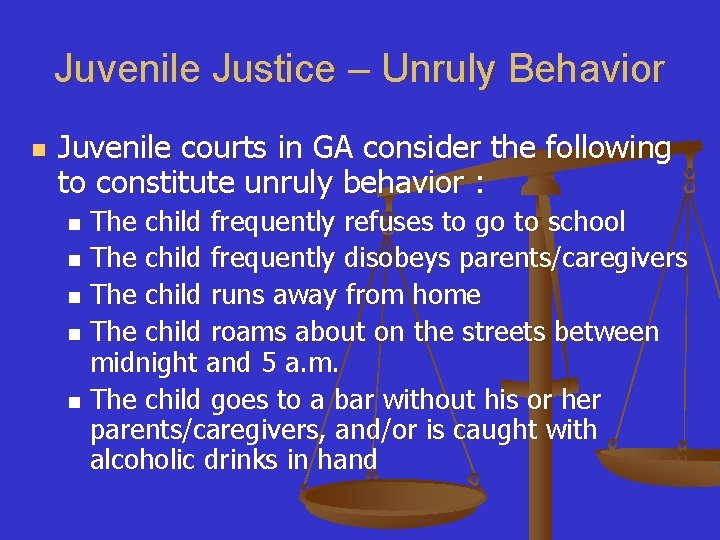 Juvenile Justice – Unruly Behavior

- Juvenile courts in GA consider the following to constitute unruly behavior :
  - The child frequently refuses to go to school
  - The child frequently disobeys parents/caregivers
  - The child runs away from home
  - The child roams about on the streets between midnight and 5 a.m.
  - The child goes to a bar without his or her parents/caregivers, and/or is caught with alcoholic drinks in hand